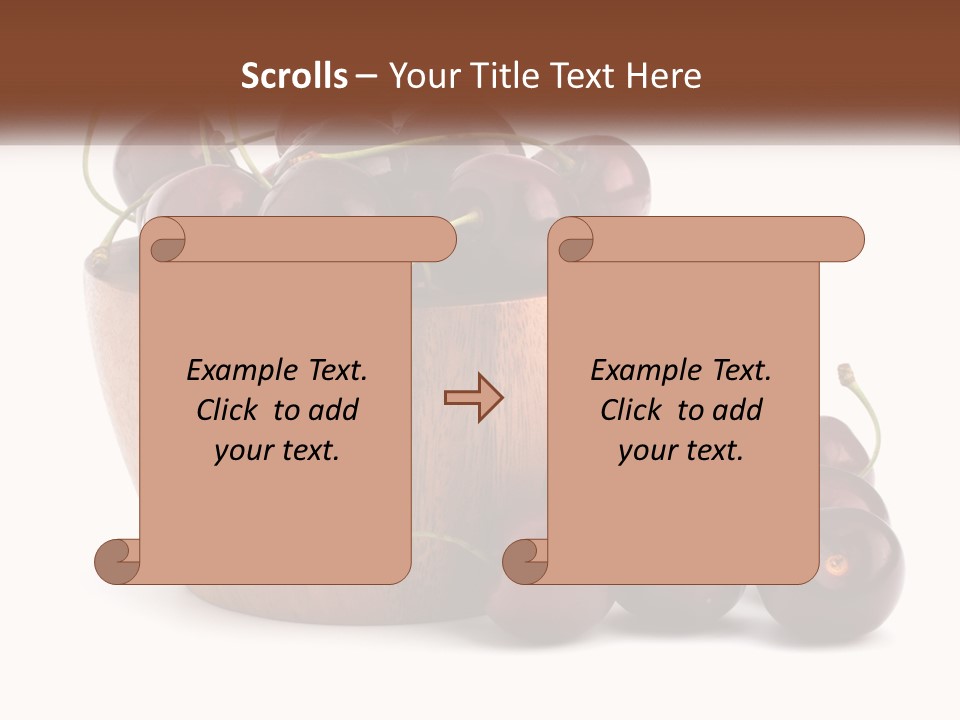 Scrolls – Your Title Text Here

Example Text. Click to add your text.

Example Text. Click to add your text.